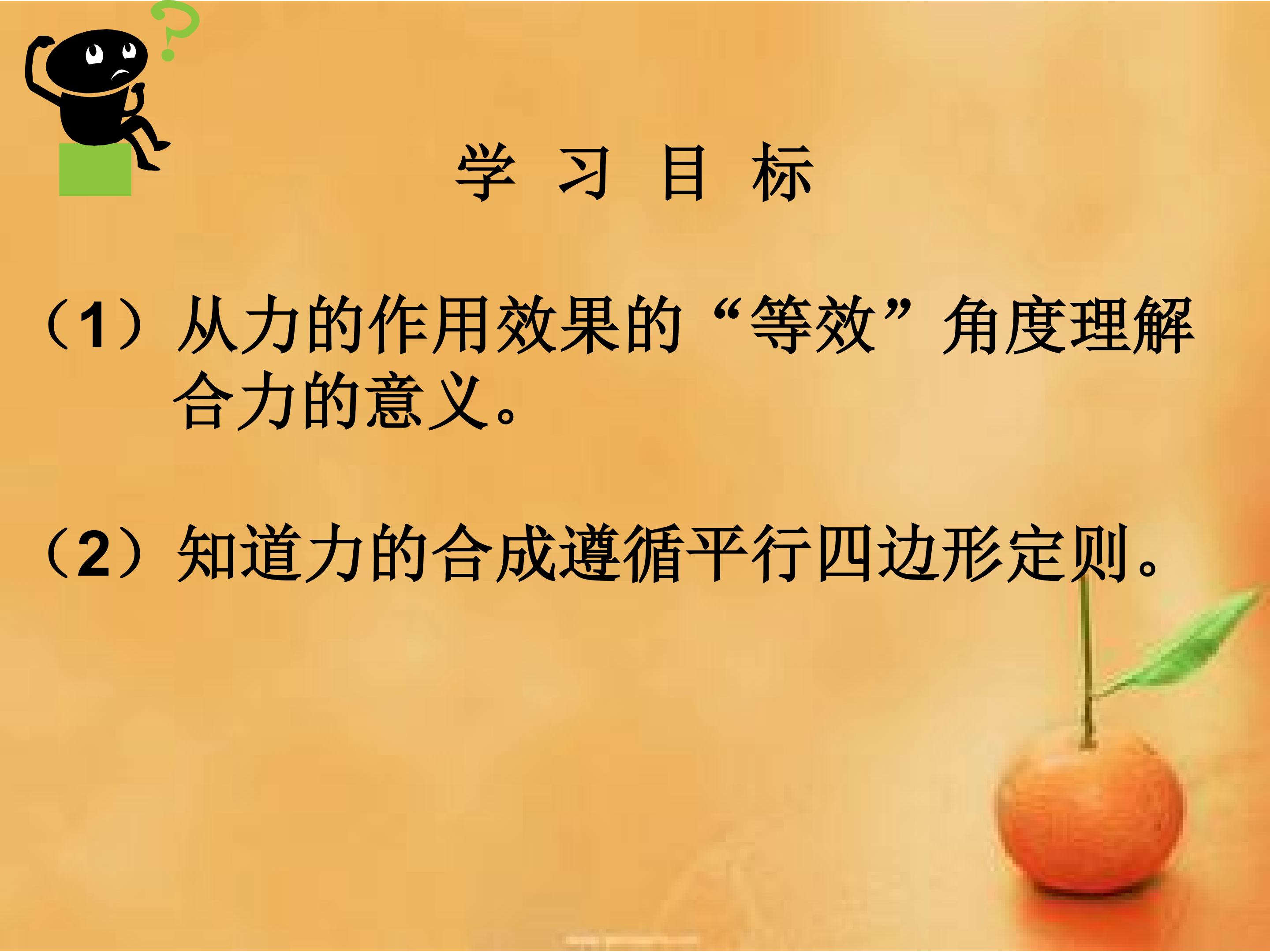 学 习 目 标

（1）从力的作用效果的“等效”角度理解合力的意义。

（2）知道力的合成遵循平行四边形定则。